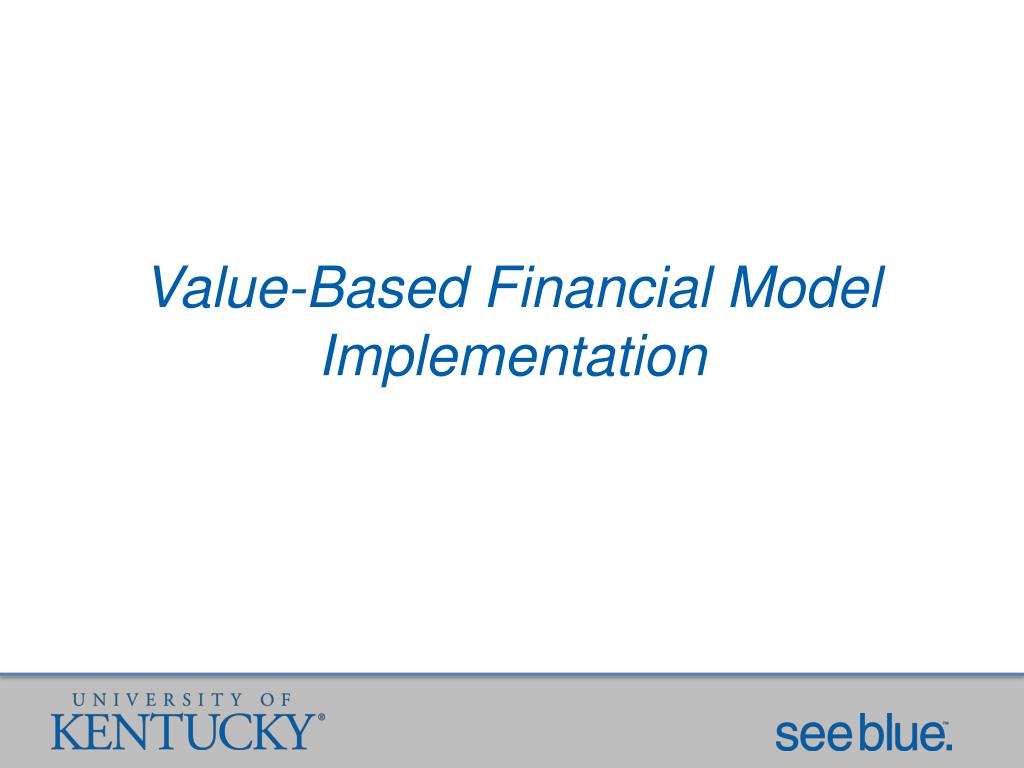 Value-Based Financial Model Implementation

UNIVERSITY OF
KENTUCKY®

see blue.